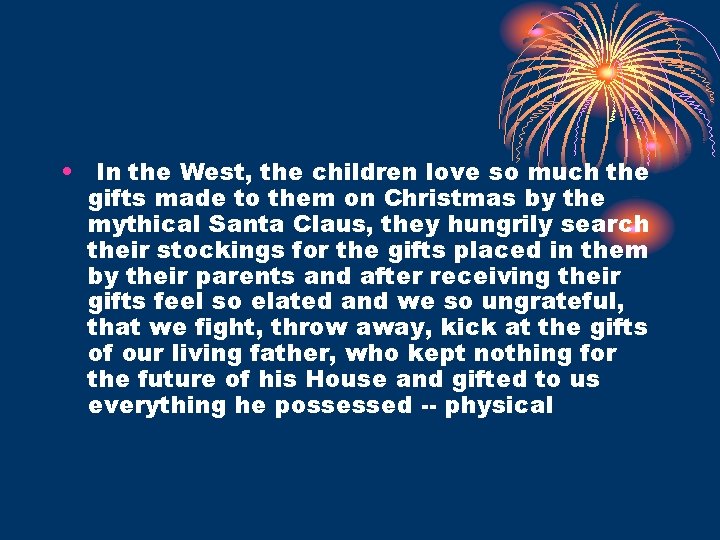 • In the West, the children love so much the gifts made to them on Christmas by the mythical Santa Claus, they hungrily search their stockings for the gifts placed in them by their parents and after receiving their gifts feel so elated and we so ungrateful, that we fight, throw away, kick at the gifts of our living father, who kept nothing for the future of his House and gifted to us everything he possessed -- physical